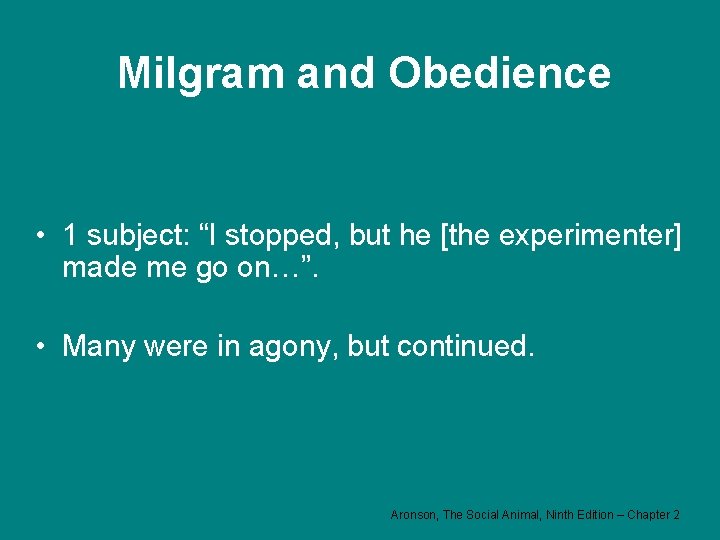 Milgram and Obedience

• 1 subject: “I stopped, but he [the experimenter] made me go on…”.

• Many were in agony, but continued.

Aronson, The Social Animal, Ninth Edition – Chapter 2